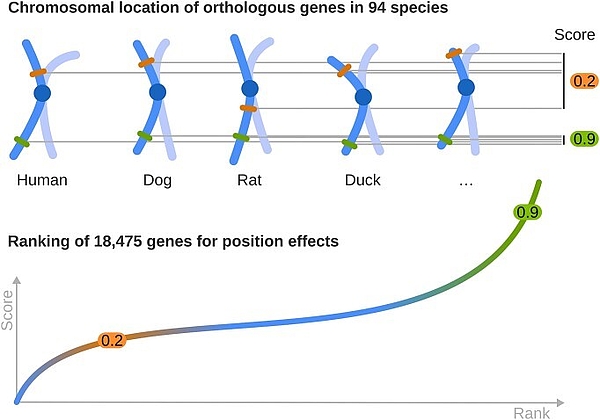 Chromosomal location of orthologous genes in 94 species

Score

0.2

0.9

Human Dog Rat Duck ...

0.9

Ranking of 18,475 genes for position effects

Score

0.2

Rank